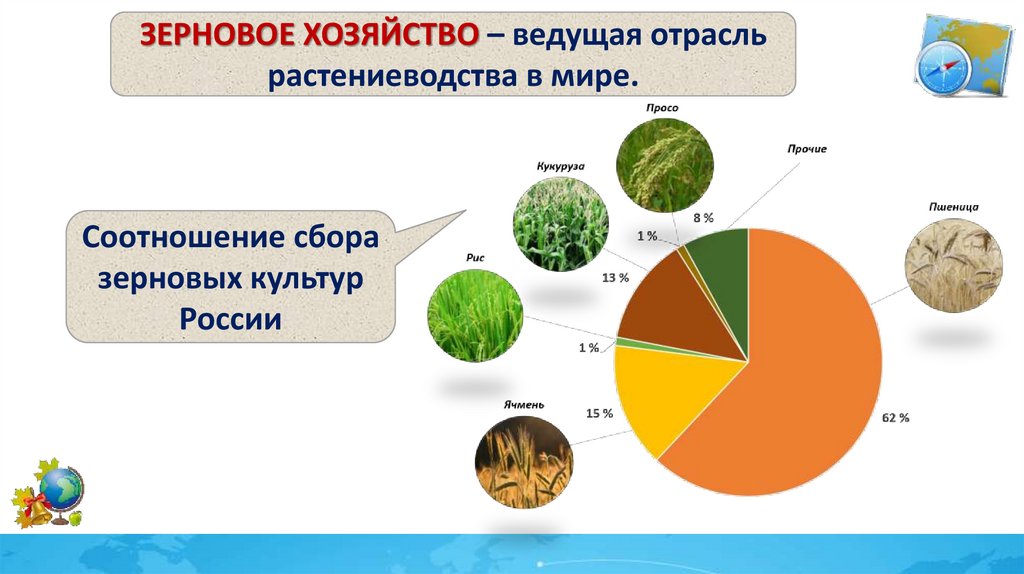 ЗЕРНОВОЕ ХОЗЯЙСТВО – ведущая отрасль растениеводства в мире.

Соотношение сбора зерновых культур России

Просо

Прочие

Кукуруза

Пшеница

Рис

Ячмень

8 %

1 %

13 %

1 %

15 %

62 %